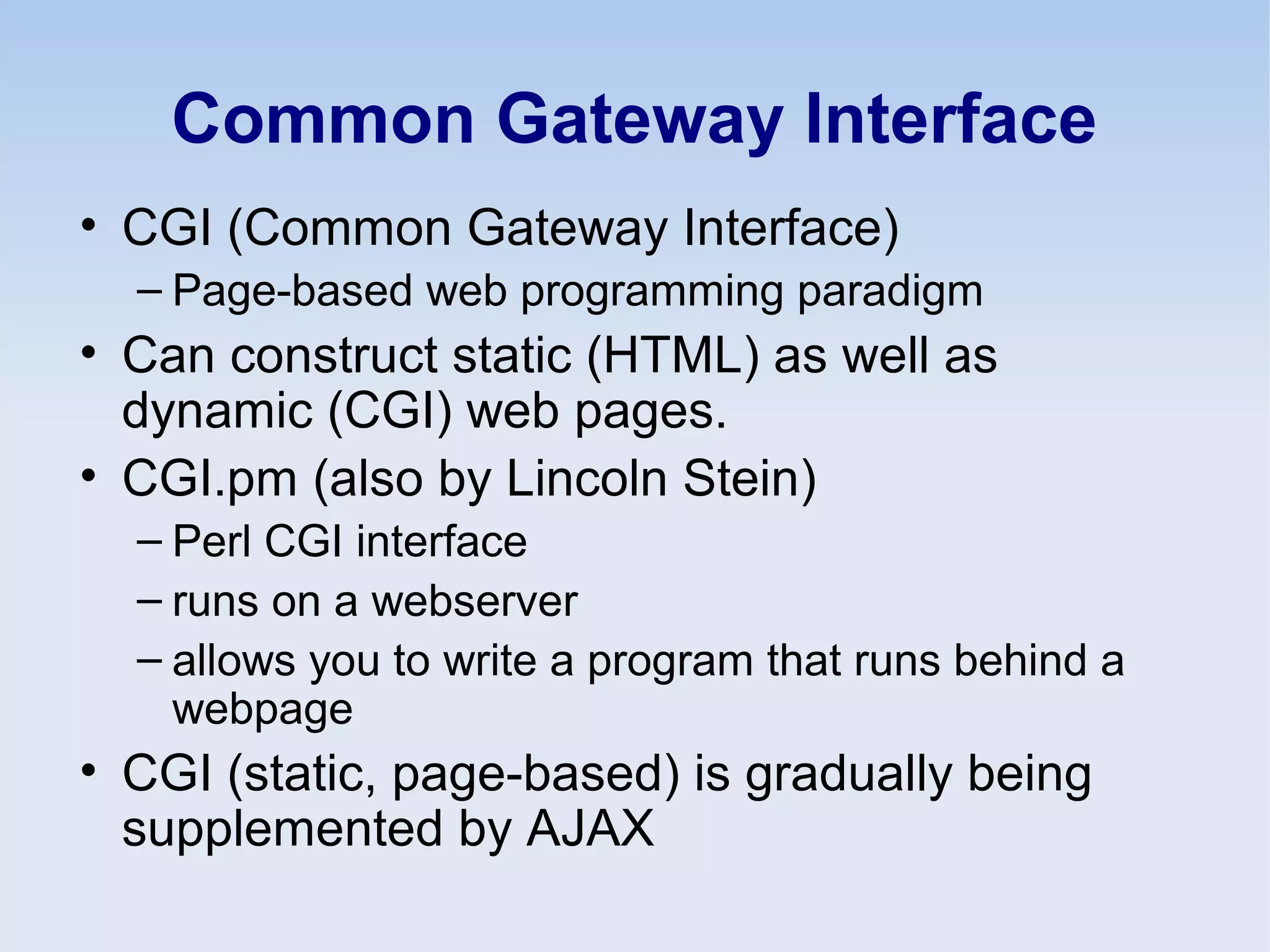 Common Gateway Interface

• CGI (Common Gateway Interface)
  – Page-based web programming paradigm
• Can construct static (HTML) as well as dynamic (CGI) web pages.
• CGI.pm (also by Lincoln Stein)
  – Perl CGI interface
  – runs on a webserver
  – allows you to write a program that runs behind a webpage
• CGI (static, page-based) is gradually being supplemented by AJAX